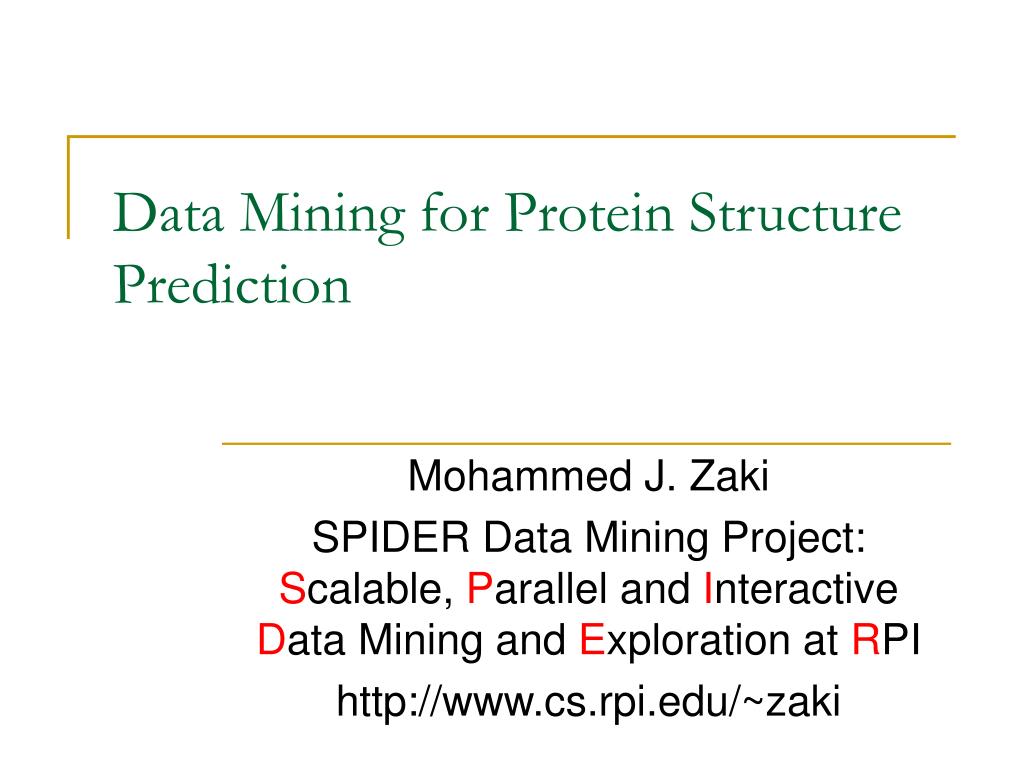 Data Mining for Protein Structure Prediction

Mohammed J. Zaki

SPIDER Data Mining Project: Scalable, Parallel and Interactive Data Mining and Exploration at RPI

http://www.cs.rpi.edu/~zaki